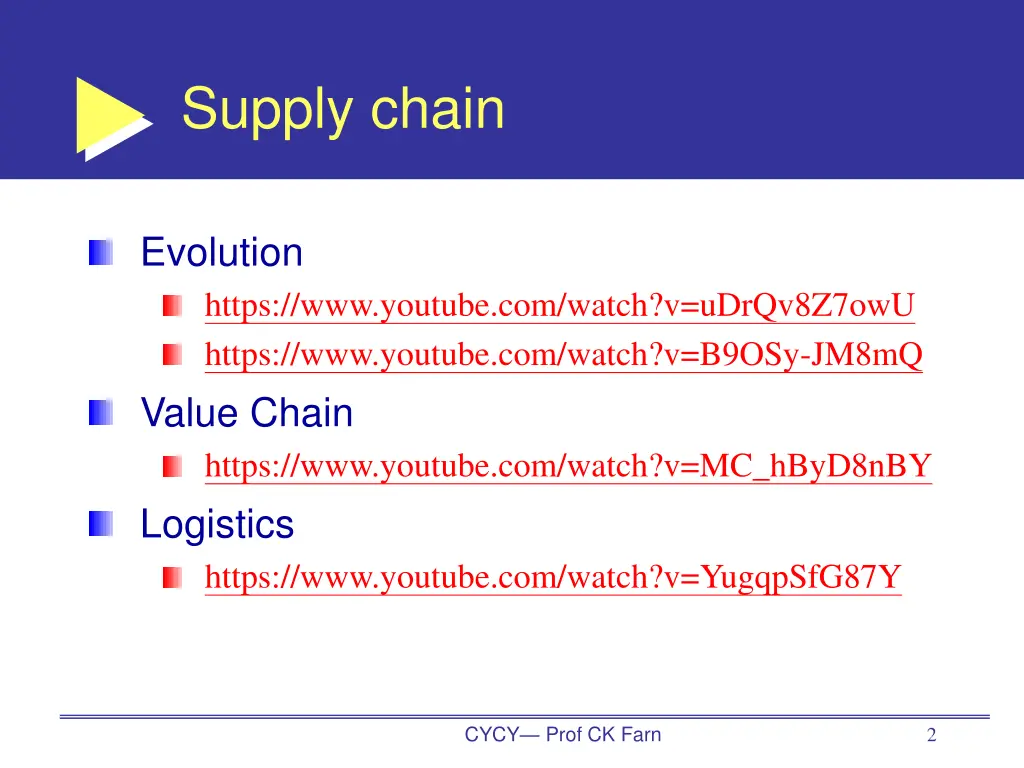 Supply chain

Evolution

https://www.youtube.com/watch?v=uDrQv8Z7owU

https://www.youtube.com/watch?v=B9OSy-JM8mQ

Value Chain

https://www.youtube.com/watch?v=MC_hByD8nBY

Logistics

https://www.youtube.com/watch?v=YugqpSfG87Y

CYCY— Prof CK Farn

2